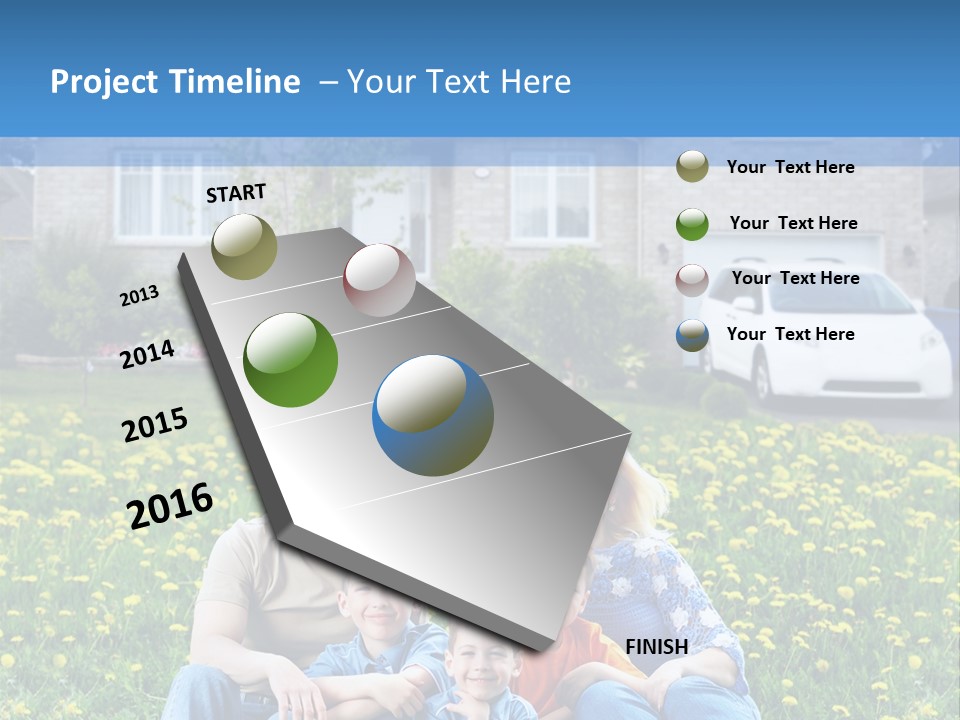 Project Timeline – Your Text Here

START

2013

2014

2015

2016

FINISH

Your Text Here

Your Text Here

Your Text Here

Your Text Here